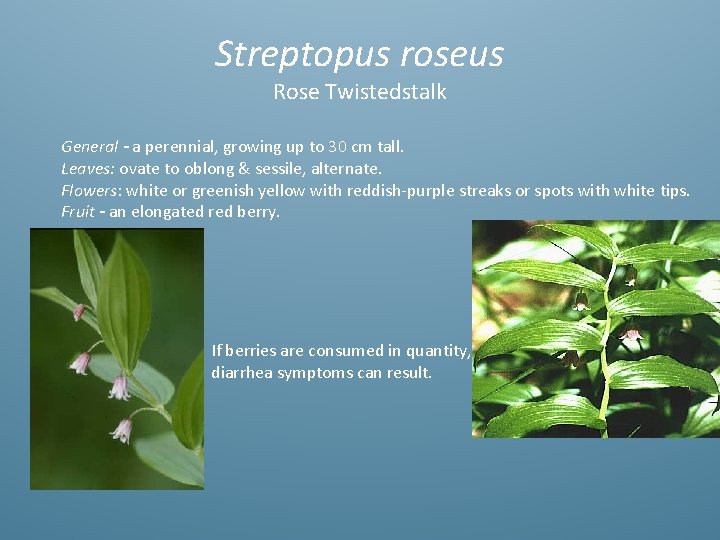 Streptopus roseus
Rose Twistedstalk

General - a perennial, growing up to 30 cm tall.
Leaves: ovate to oblong & sessile, alternate.
Flowers: white or greenish yellow with reddish-purple streaks or spots with white tips.
Fruit - an elongated red berry.

If berries are consumed in quantity, diarrhea symptoms can result.